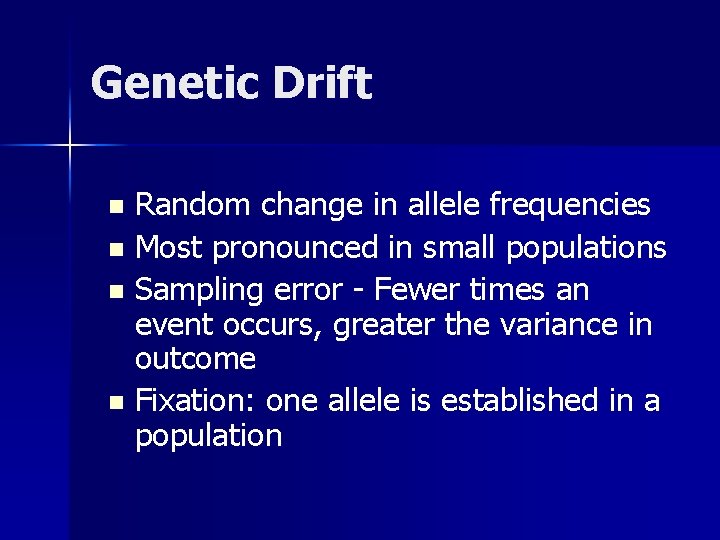 Genetic Drift

- Random change in allele frequencies
- Most pronounced in small populations
- Sampling error - Fewer times an event occurs, greater the variance in outcome
- Fixation: one allele is established in a population